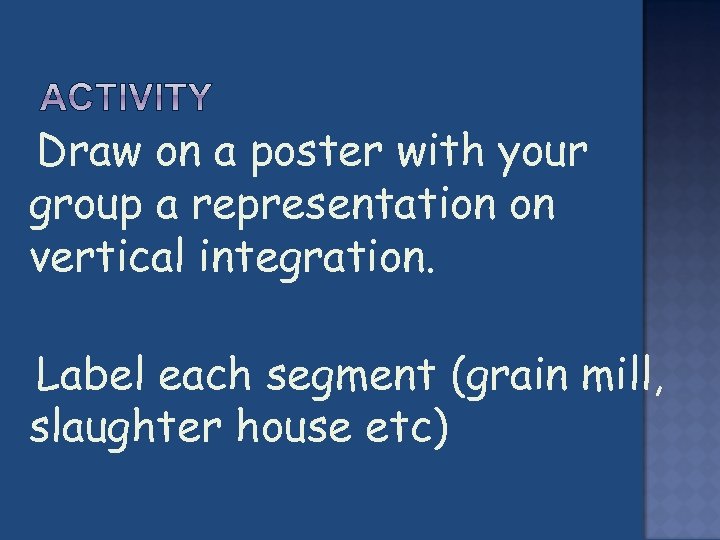 ACTIVITY

Draw on a poster with your group a representation on vertical integration.

Label each segment (grain mill, slaughter house etc)